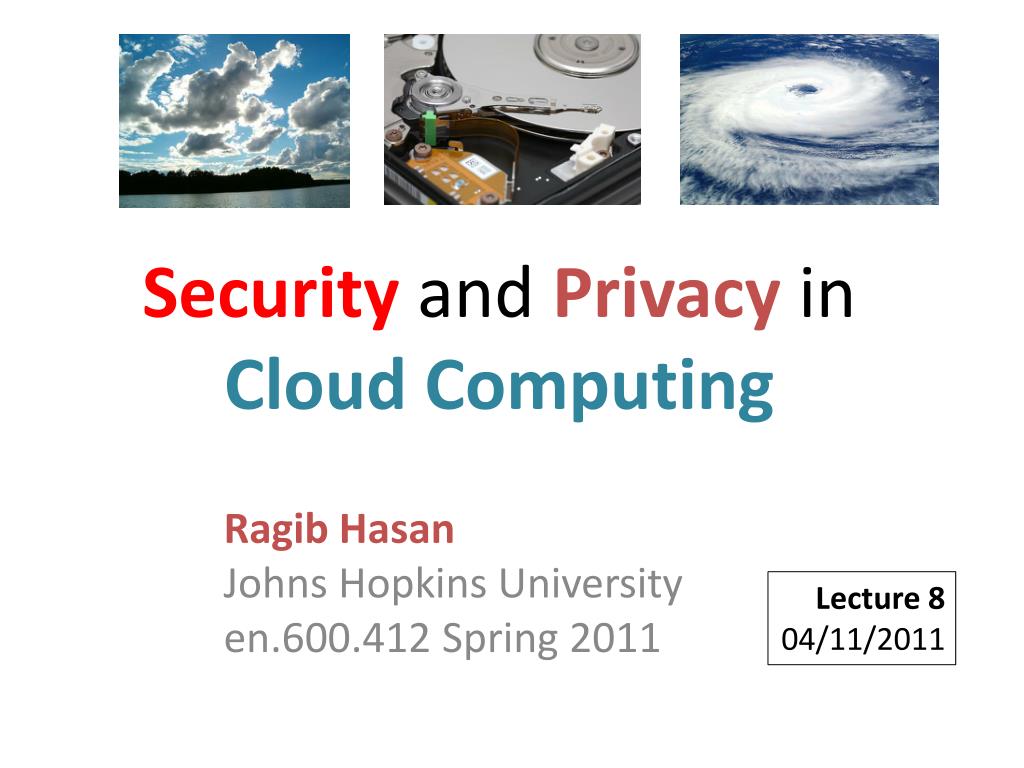 Security and Privacy in Cloud Computing

Ragib Hasan
Johns Hopkins University
en.600.412 Spring 2011

Lecture 8
04/11/2011